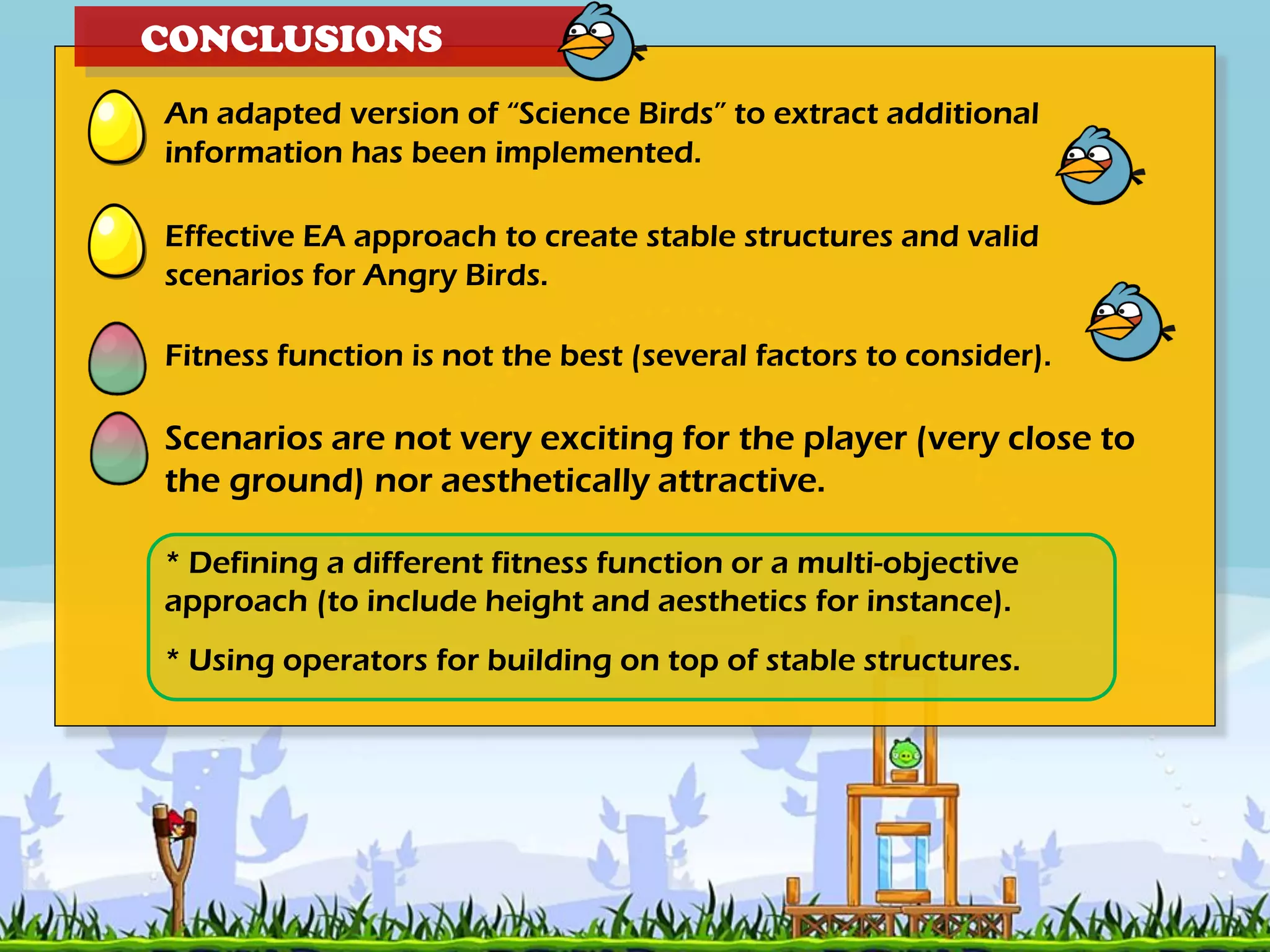 CONCLUSIONS

An adapted version of “Science Birds” to extract additional information has been implemented.

Effective EA approach to create stable structures and valid scenarios for Angry Birds.

Fitness function is not the best (several factors to consider).

Scenarios are not very exciting for the player (very close to the ground) nor aesthetically attractive.

* Defining a different fitness function or a multi-objective approach (to include height and aesthetics for instance).

* Using operators for building on top of stable structures.